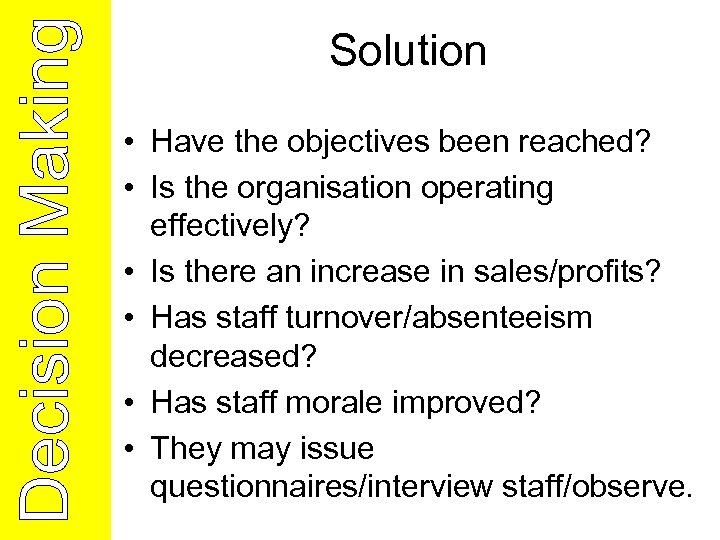 Decision Making

Solution

• Have the objectives been reached?
• Is the organisation operating effectively?
• Is there an increase in sales/profits?
• Has staff turnover/absenteeism decreased?
• Has staff morale improved?
• They may issue questionnaires/interview staff/observe.